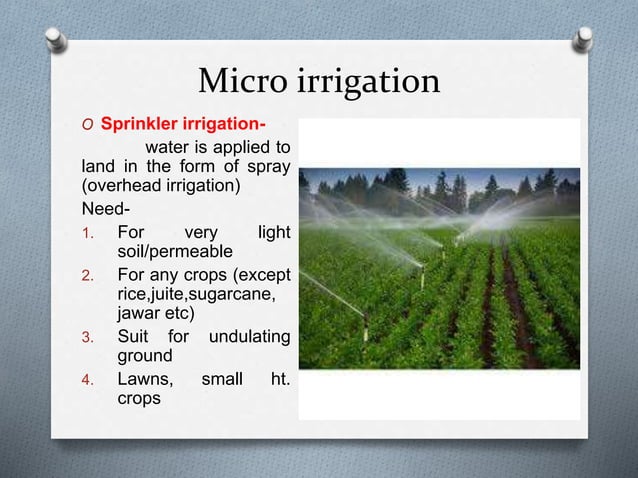 Micro irrigation

o Sprinkler irrigation- water is applied to land in the form of spray (overhead irrigation)

Need-

1. For very light soil/permeable
2. For any crops (except rice,juite,sugarcane, jawar etc)
3. Suit for undulating ground
4. Lawns, small ht. crops